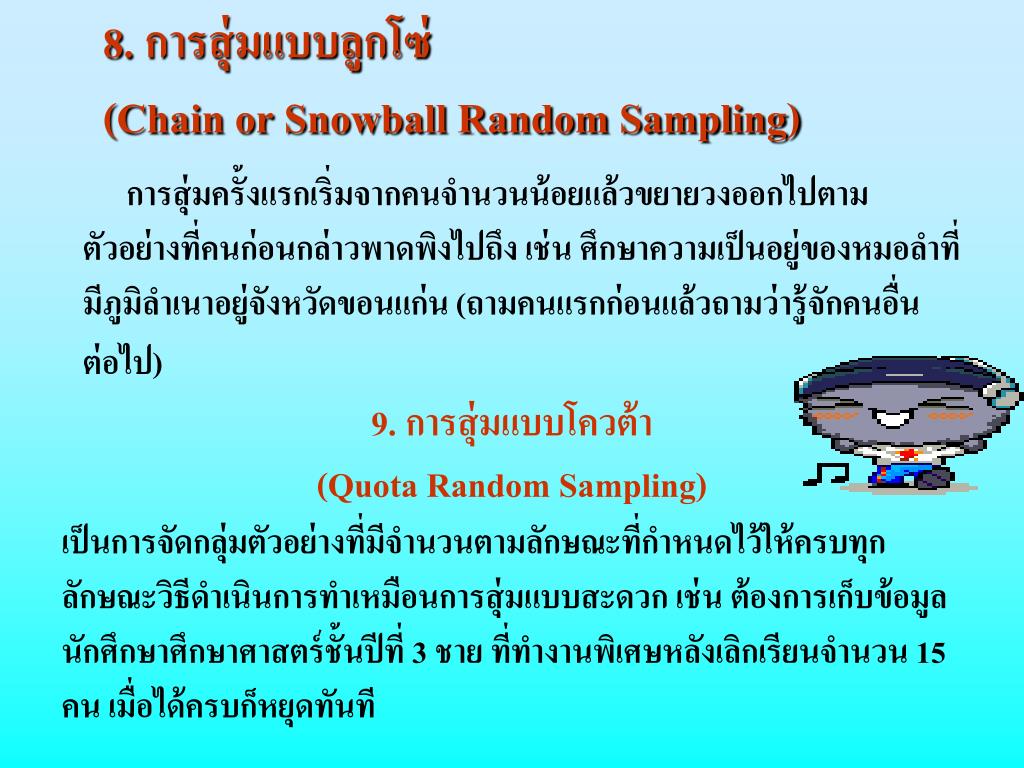 8. การสุ่มแบบลูกโซ่

(Chain or Snowball Random Sampling)

การสุ่มครั้งแรกเริ่มจากคนจำนวนน้อยแล้วขยายวงออกไปตามตัวอย่างที่คนก่อนกล่าวพาดพิงไปถึง เช่น ศึกษาความเป็นอยู่ของหมอลำที่มีภูมิลำเนาอยู่จังหวัดขอนแก่น (ถามคนแรกก่อนแล้วถามว่ารู้จักคนอื่นต่อไป)

9. การสุ่มแบบโควต้า

(Quota Random Sampling)

เป็นการจัดกลุ่มตัวอย่างที่มีจำนวนตามลักษณะที่กำหนดไว้ให้ครบทุกลักษณะวิธีดำเนินการทำเหมือนการสุ่มแบบสะดวก เช่น ต้องการเก็บข้อมูลนักศึกษาศึกษาศาสตร์ชั้นปีที่ 3 ชาย ที่ทำงานพิเศษหลังเลิกเรียนจำนวน 15 คน เมื่อได้ครบก็หยุดทันที